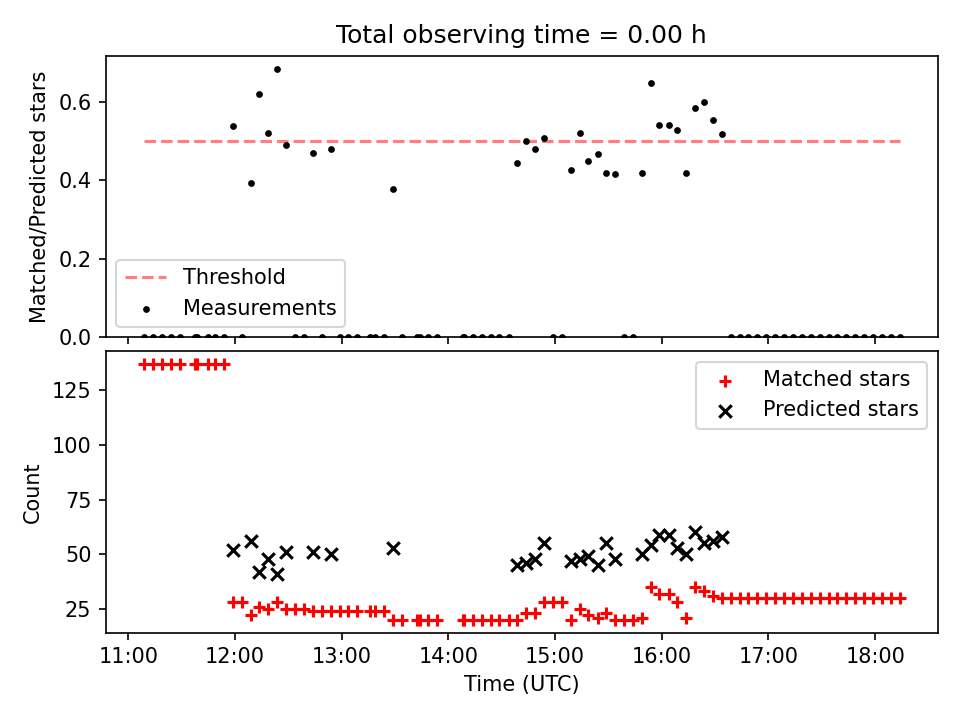 Total observing time = 0.00 h

Matched/Predicted stars

0.6
0.4
0.2
0.0

Threshold
Measurements

Count

125
100
75
50
25

Matched stars
Predicted stars

11:00 12:00 13:00 14:00 15:00 16:00 17:00 18:00

Time (UTC)